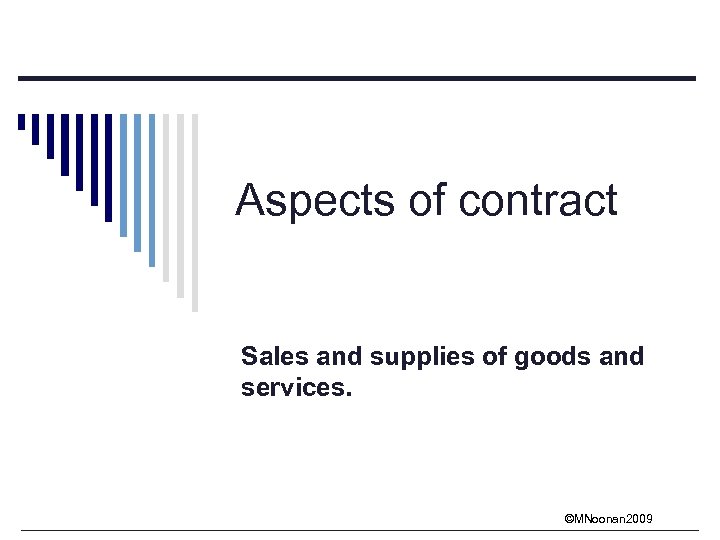 Aspects of contract

Sales and supplies of goods and services.

©MNoonan2009